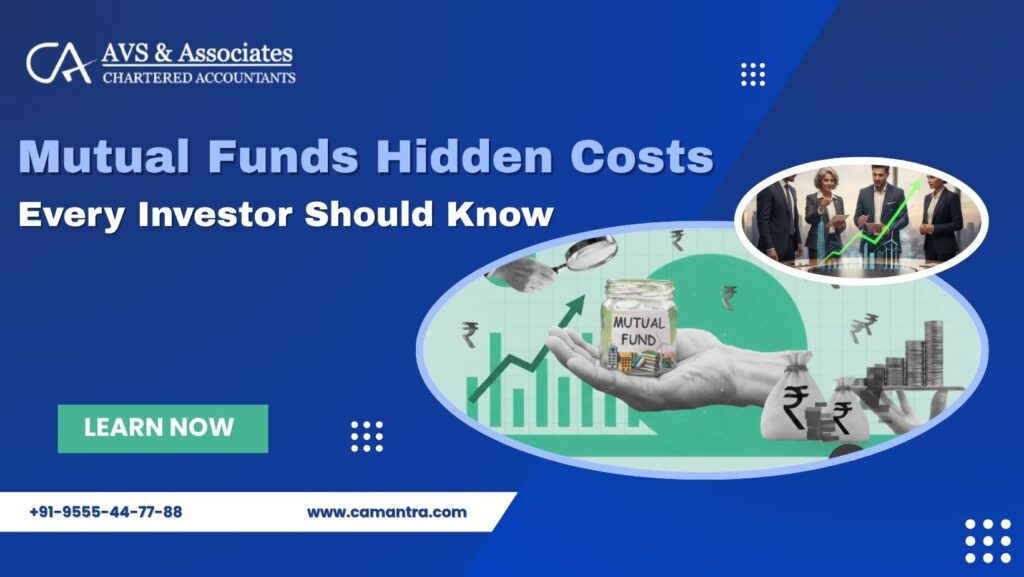 CA AVS & Associates
CHARTERED ACCOUNTANTS

Mutual Funds Hidden Costs
Every Investor Should Know

MUTUAL FUND

LEARN NOW

+91-9555-44-77-88

www.camantra.com